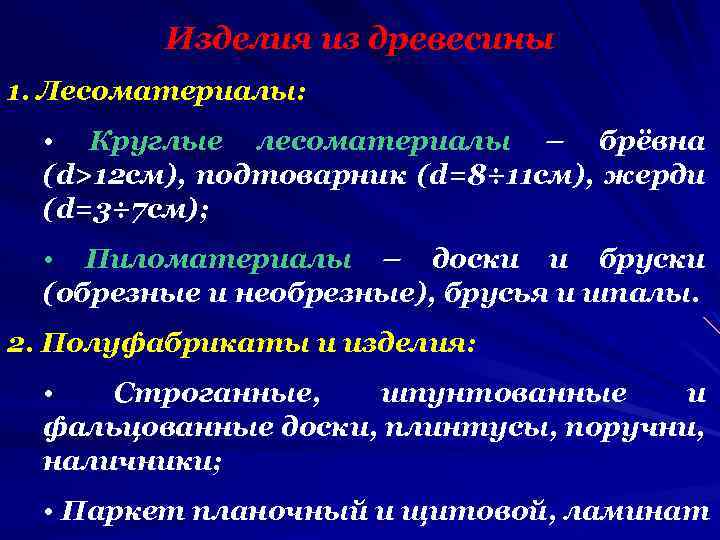 Изделия из древесины

1. Лесоматериалы:

• Круглые лесоматериалы – брёвна (d>12см), подтоварник (d=8÷11см), жерди (d=3÷7см);

• Пиломатериалы – доски и бруски (обрезные и необрезные), брусья и шпалы.

2. Полуфабрикаты и изделия:

• Строганные, шпунтованные и фальцованные доски, плинтусы, поручни, наличники;

• Паркет планочный и щитовой, ламинат